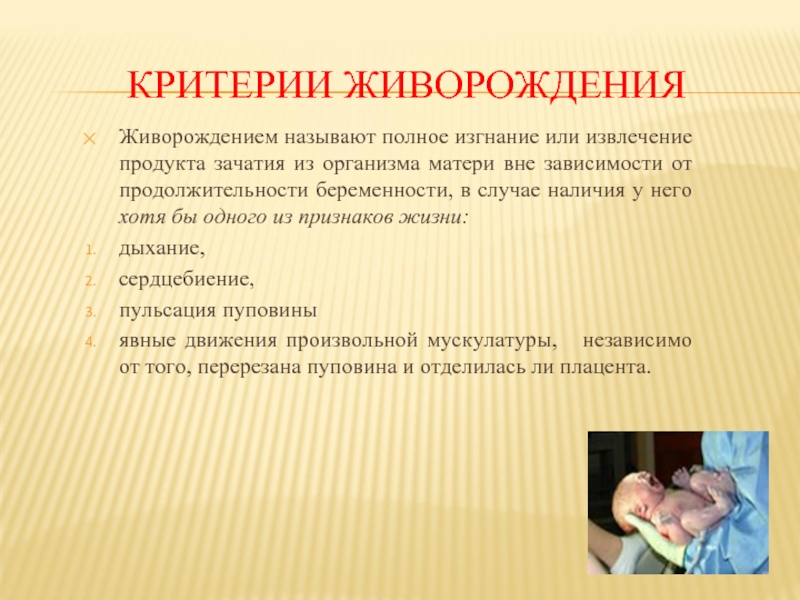 КРИТЕРИИ ЖИВОРОЖДЕНИЯ

Живорождением называют полное изгнание или извлечение продукта зачатия из организма матери вне зависимости от продолжительности беременности, в случае наличия у него хотя бы одного из признаков жизни:

1. дыхание,
2. сердцебиение,
3. пульсация пуповины
4. явные движения произвольной мускулатуры, независимо от того, перерезана пуповина и отделилась ли плацента.